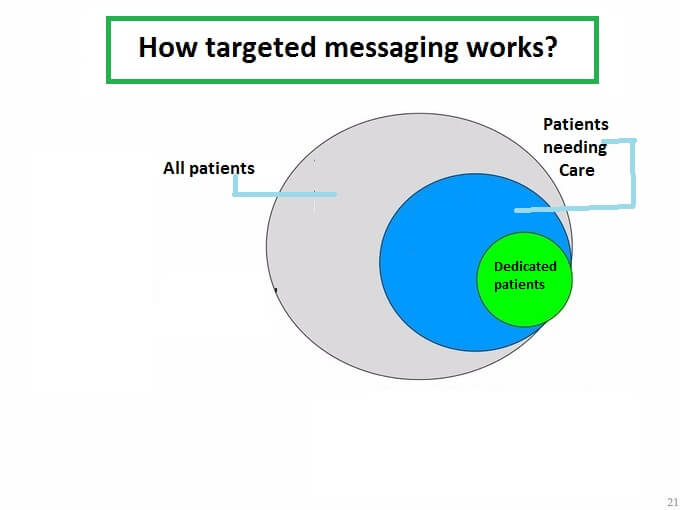 How targeted messaging works?

All patients

Patients needing Care

Dedicated patients

21